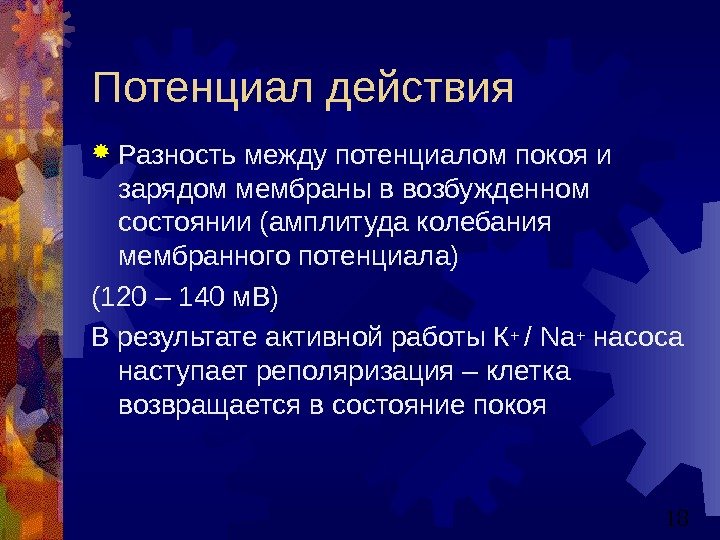 Потенциал действия

Разность между потенциалом покоя и зарядом мембраны в возбужденном состоянии (амплитуда колебания мембранного потенциала)

(120 – 140 мВ)

В результате активной работы $K^+$ / $Na^+$ насоса наступает реполяризация – клетка возвращается в состояние покоя

18